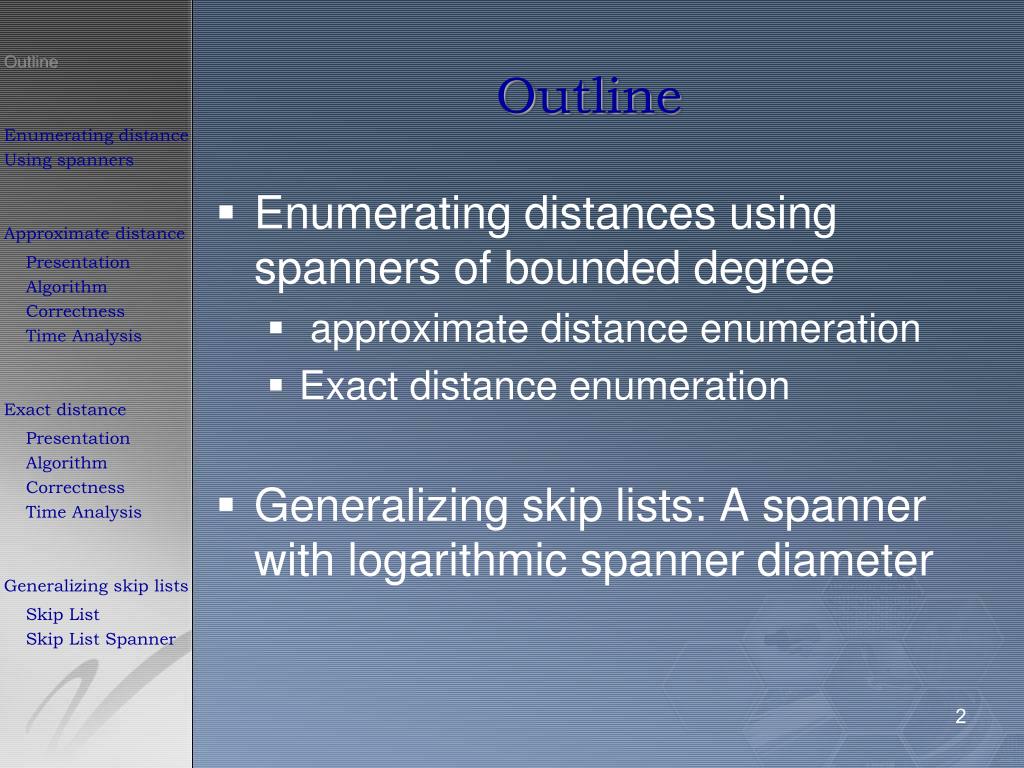 Outline

Enumerating distance
Using spanners

Approximate distance
Presentation
Algorithm
Correctness
Time Analysis

Exact distance
Presentation
Algorithm
Correctness
Time Analysis

Generalizing skip lists
Skip List
Skip List Spanner

Outline

▪ Enumerating distances using spanners of bounded degree
▪ approximate distance enumeration
▪ Exact distance enumeration

▪ Generalizing skip lists: A spanner with logarithmic spanner diameter

2